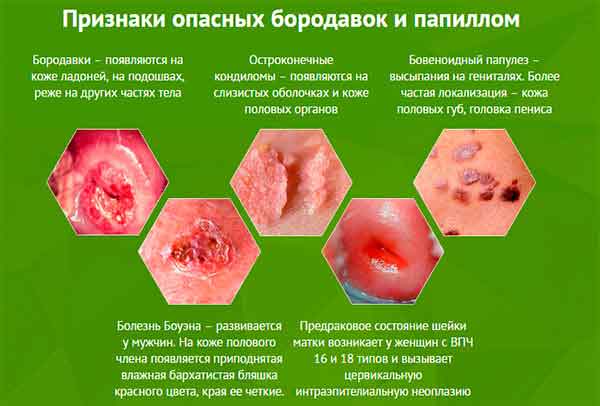 Признаки опасных бородавок и папиллом

Бородавки – появляются на коже ладоней, на подошвах, реже на других частях тела

Остроконечные кондиломы – появляются на слизистых оболочках и коже половых органов

Бовеноидный папулез – высыпания на гениталях. Более частая локализация – кожа половых губ, головка пениса

Болезнь Боуэна – развивается у мужчин. На коже полового члена появляется приподнятая влажная бархатистая бляшка красного цвета, края ее четкие.

Предраковое состояние шейки матки возникает у женщин с ВПЧ 16 и 18 типов и вызывает цервикальную интраэпителиальную неоплазию